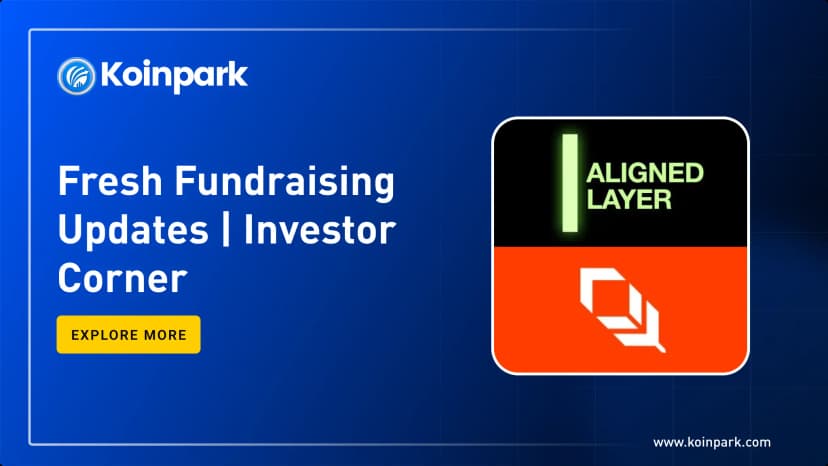 Koinpark

Fresh Fundraising Updates | Investor Corner

EXPLORE MORE

ALIGNED LAYER

www.koinpark.com